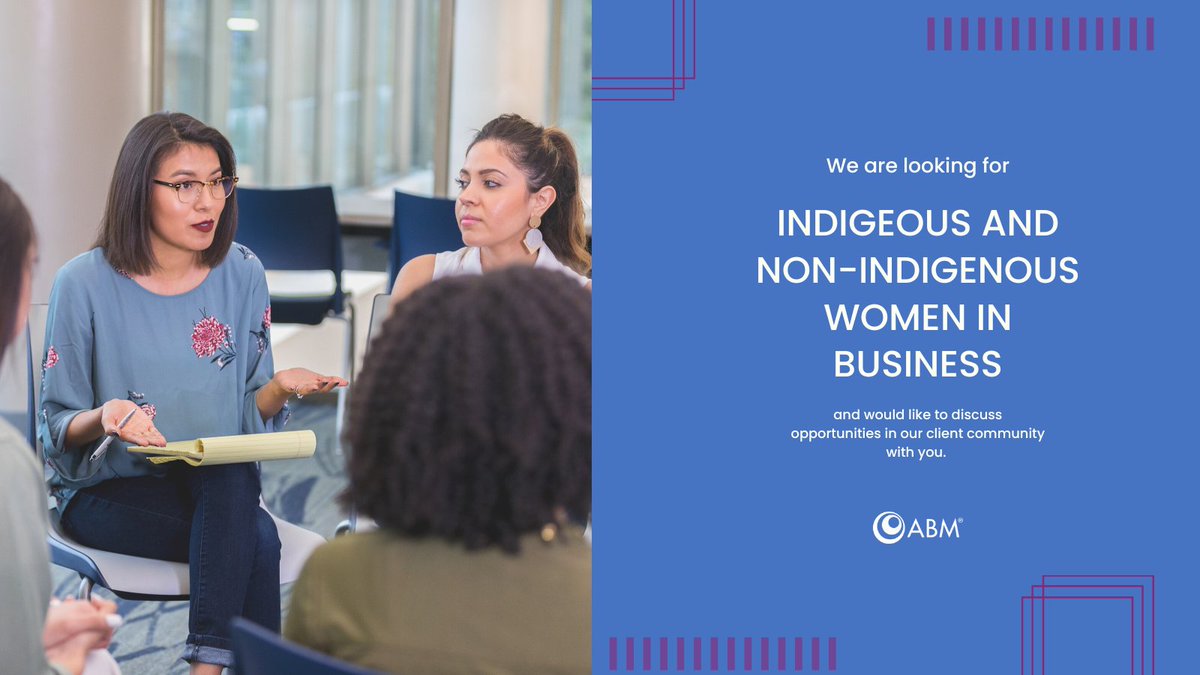 We are looking for

INDIGEOUS AND NON-INDIGENOUS WOMEN IN BUSINESS

and would like to discuss opportunities in our client community with you.

ABM®